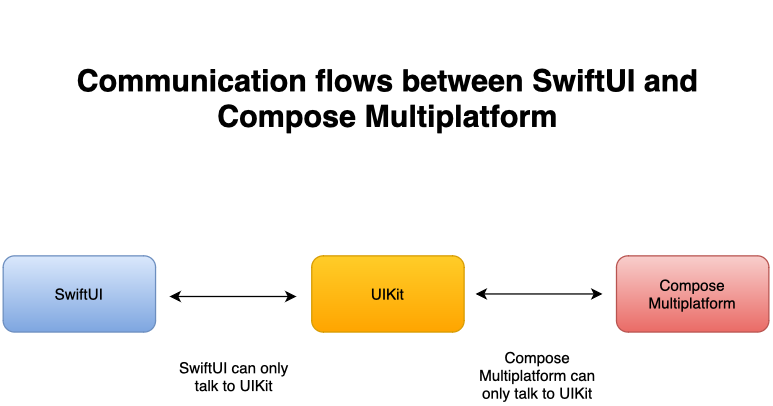 Communication flows between SwiftUI and Compose Multiplatform

SwiftUI

UIKit

Compose Multiplatform

SwiftUI can only talk to UIKit

Compose Multiplatform can only talk to UIKit